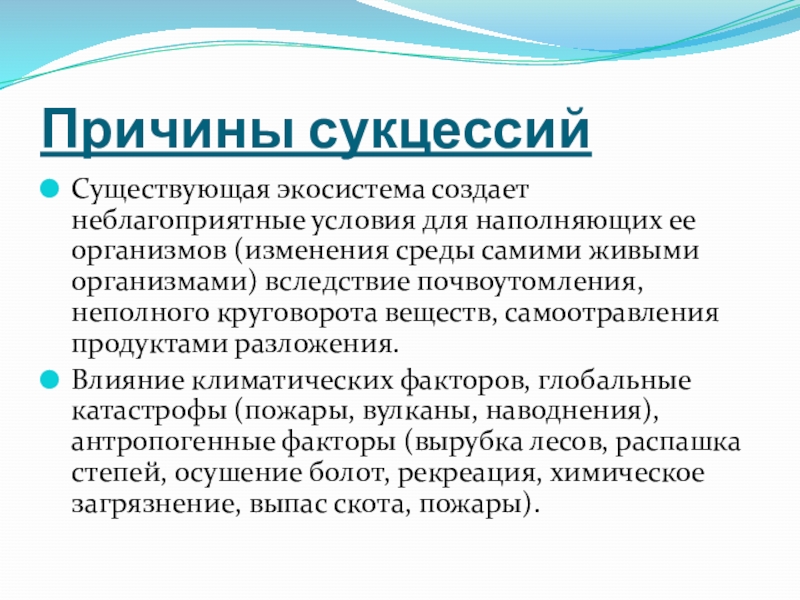 Причины сукцессий

Существующая экосистема создает неблагоприятные условия для наполняющих ее организмов (изменения среды самими живыми организмами) вследствие почвоутомления, неполного круговорота веществ, самоотравления продуктами разложения.

Влияние климатических факторов, глобальные катастрофы (пожары, вулканы, наводнения), антропогенные факторы (вырубка лесов, распашка степей, осушение болот, рекреация, химическое загрязнение, выпас скота, пожары).